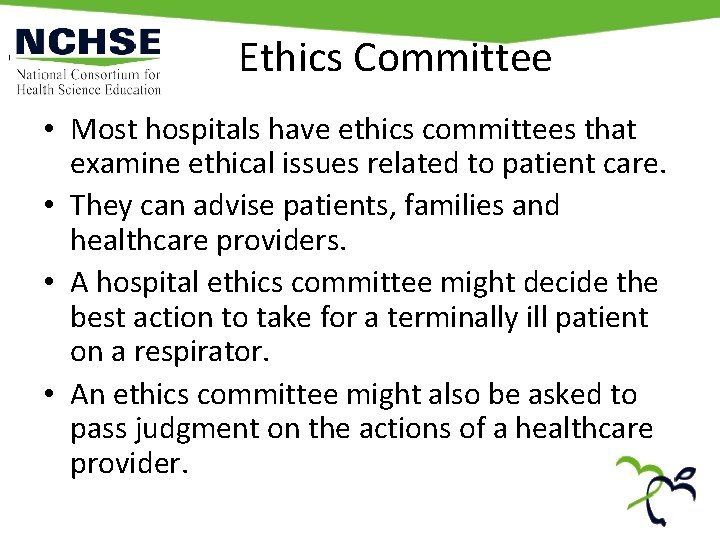 NCHSE
National Consortium for Health Science Education

Ethics Committee

• Most hospitals have ethics committees that examine ethical issues related to patient care.
• They can advise patients, families and healthcare providers.
• A hospital ethics committee might decide the best action to take for a terminally ill patient on a respirator.
• An ethics committee might also be asked to pass judgment on the actions of a healthcare provider.